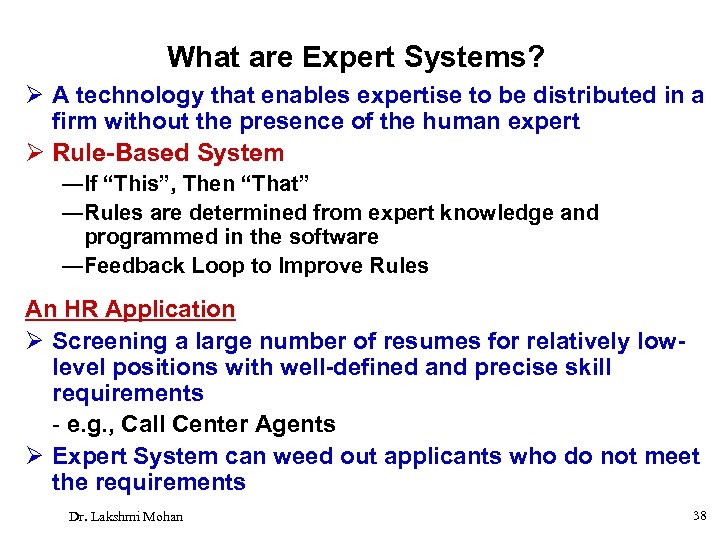 What are Expert Systems?

➢ A technology that enables expertise to be distributed in a firm without the presence of the human expert

➢ Rule-Based System

—If “This”, Then “That”

—Rules are determined from expert knowledge and programmed in the software

—Feedback Loop to Improve Rules

An HR Application

➢ Screening a large number of resumes for relatively low-level positions with well-defined and precise skill requirements

- e.g., Call Center Agents

➢ Expert System can weed out applicants who do not meet the requirements

Dr. Lakshmi Mohan

38